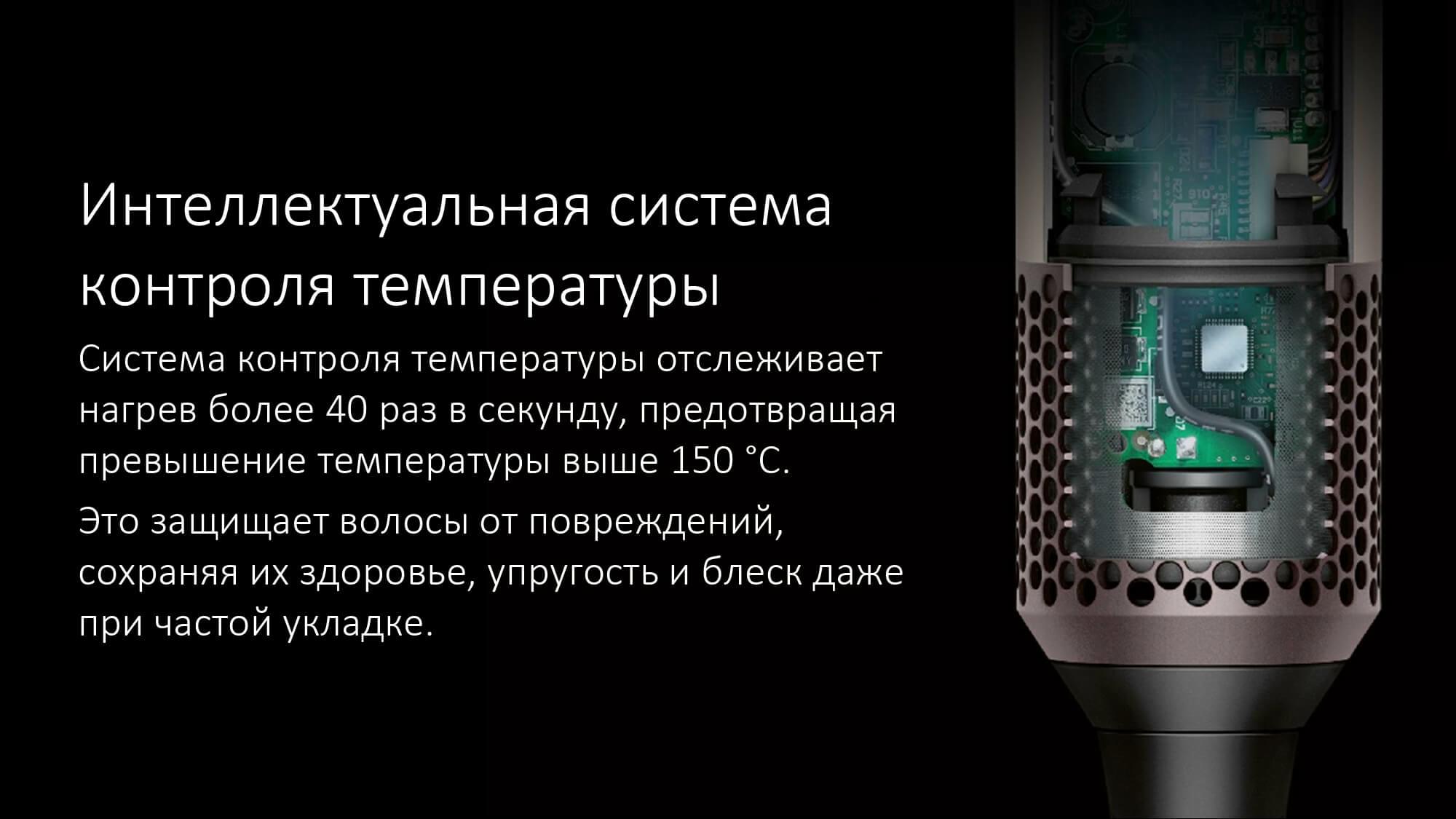 Интеллектуальная система контроля температуры

Система контроля температуры отслеживает нагрев более 40 раз в секунду, предотвращая превышение температуры выше 150 °C.

Это защищает волосы от повреждений, сохраняя их здоровье, упругость и блеск даже при частой укладке.